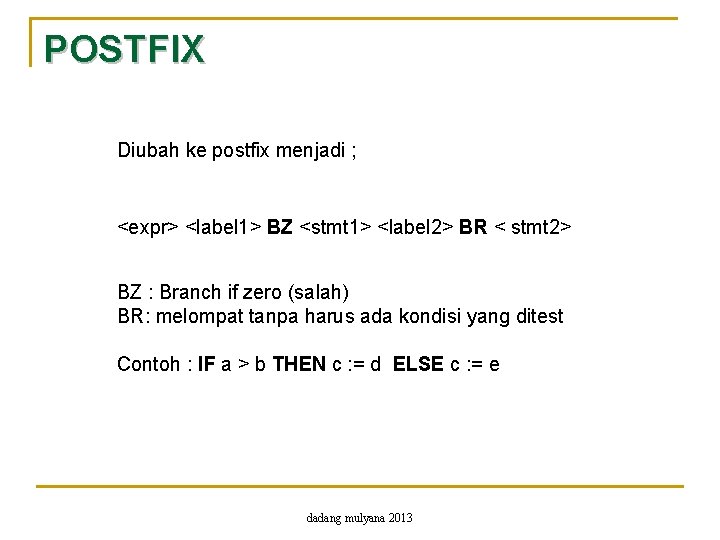 POSTFIX

Diubah ke postfix menjadi ;

<expr> <label1> BZ <stmt1> <label2> BR < stmt2>

BZ : Branch if zero (salah)
BR: melompat tanpa harus ada kondisi yang ditest

Contoh : IF a > b THEN c := d ELSE c := e

dadang mulyana 2013